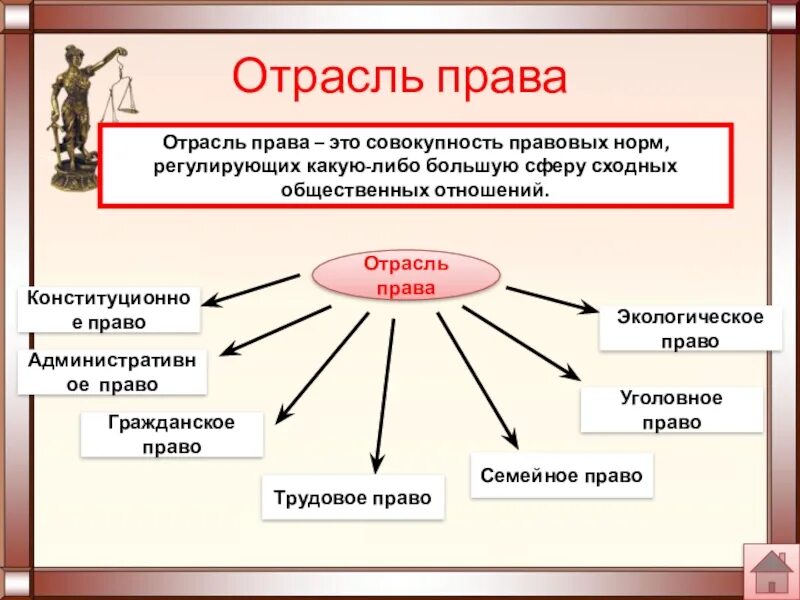 Отрасль права

Отрасль права – это совокупность правовых норм, регулирующих какую-либо большую сферу сходных общественных отношений.

Отрасль права

Конституционное право

Административное право

Гражданское право

Трудовое право

Семейное право

Уголовное право

Экологическое право